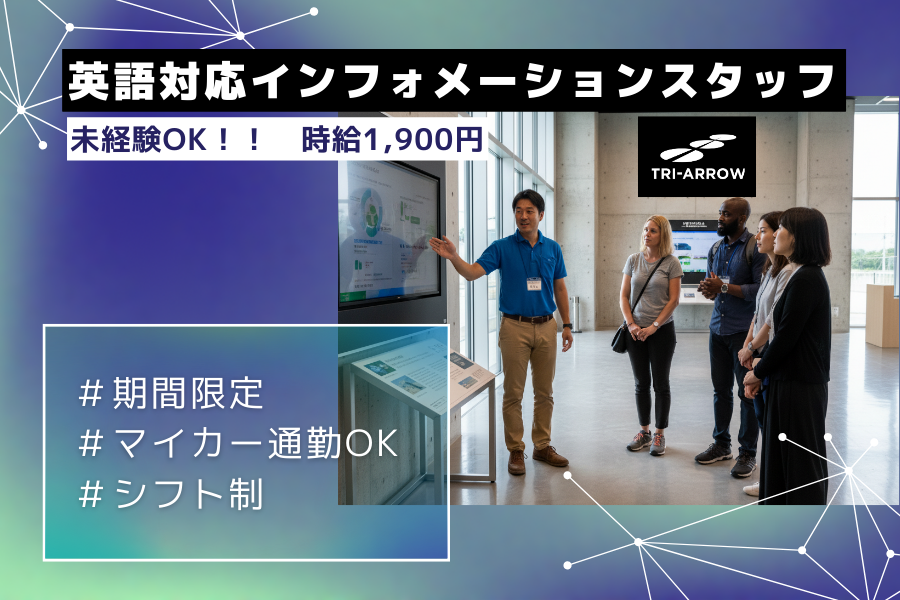 英語対応インフォメーションスタッフ

未経験OK！！　時給1,900円

TRI-ARROW

＃期間限定
＃マイカー通勤OK
＃シフト制